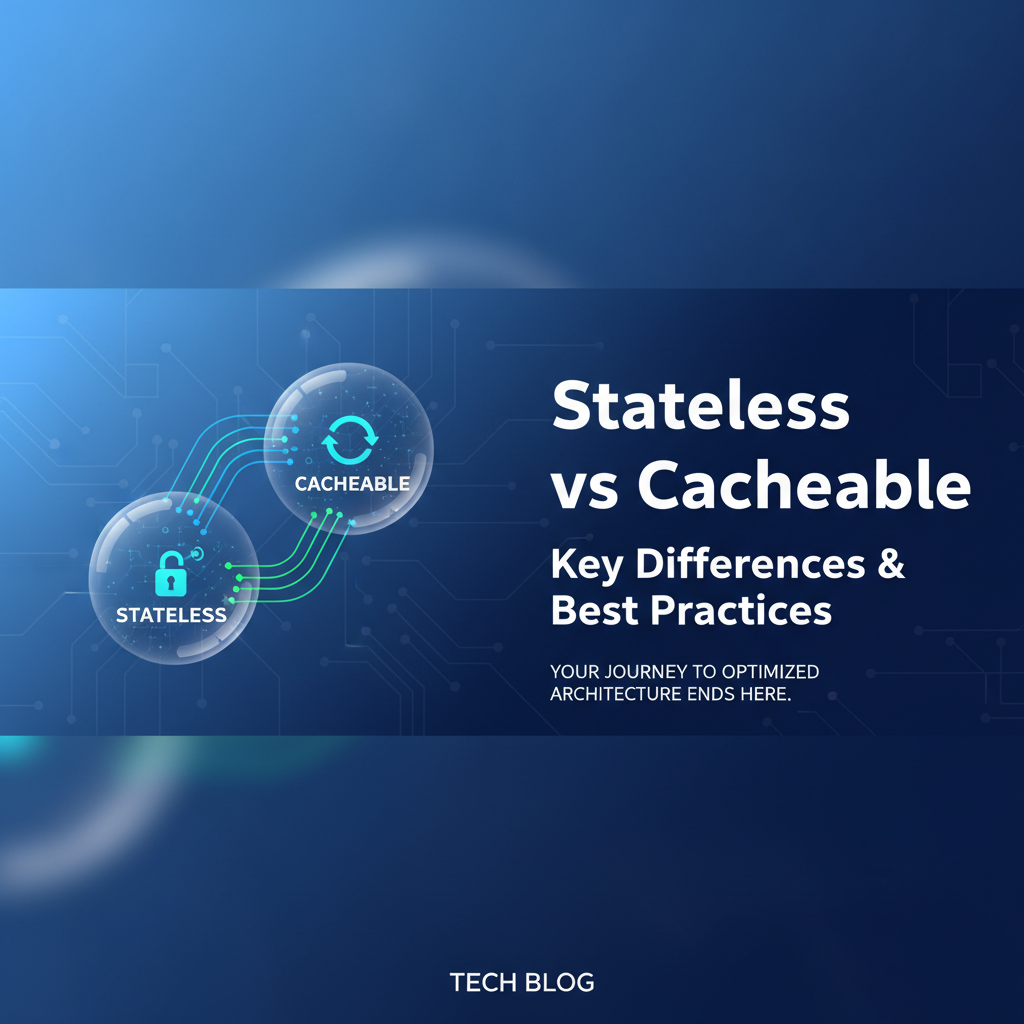 CACHEABLE

STATELESS

Stateless vs Cacheable

Key Differences & Best Practices

YOUR JOURNEY TO OPTIMIZED ARCHITECTURE ENDS HERE.

TECH BLOG